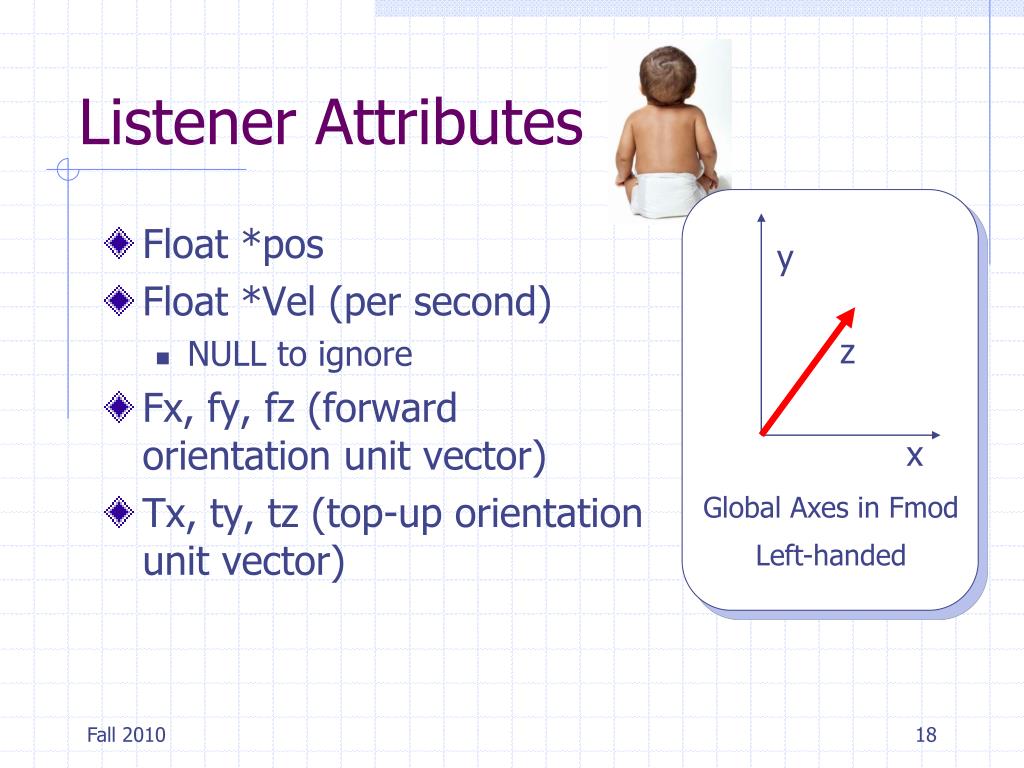 Listener Attributes

Float *pos

Float *Vel (per second)

NULL to ignore

Fx, fy, fz (forward orientation unit vector)

Tx, ty, tz (top-up orientation unit vector)

y

z

x

Global Axes in Fmod

Left-handed

Fall 2010

18